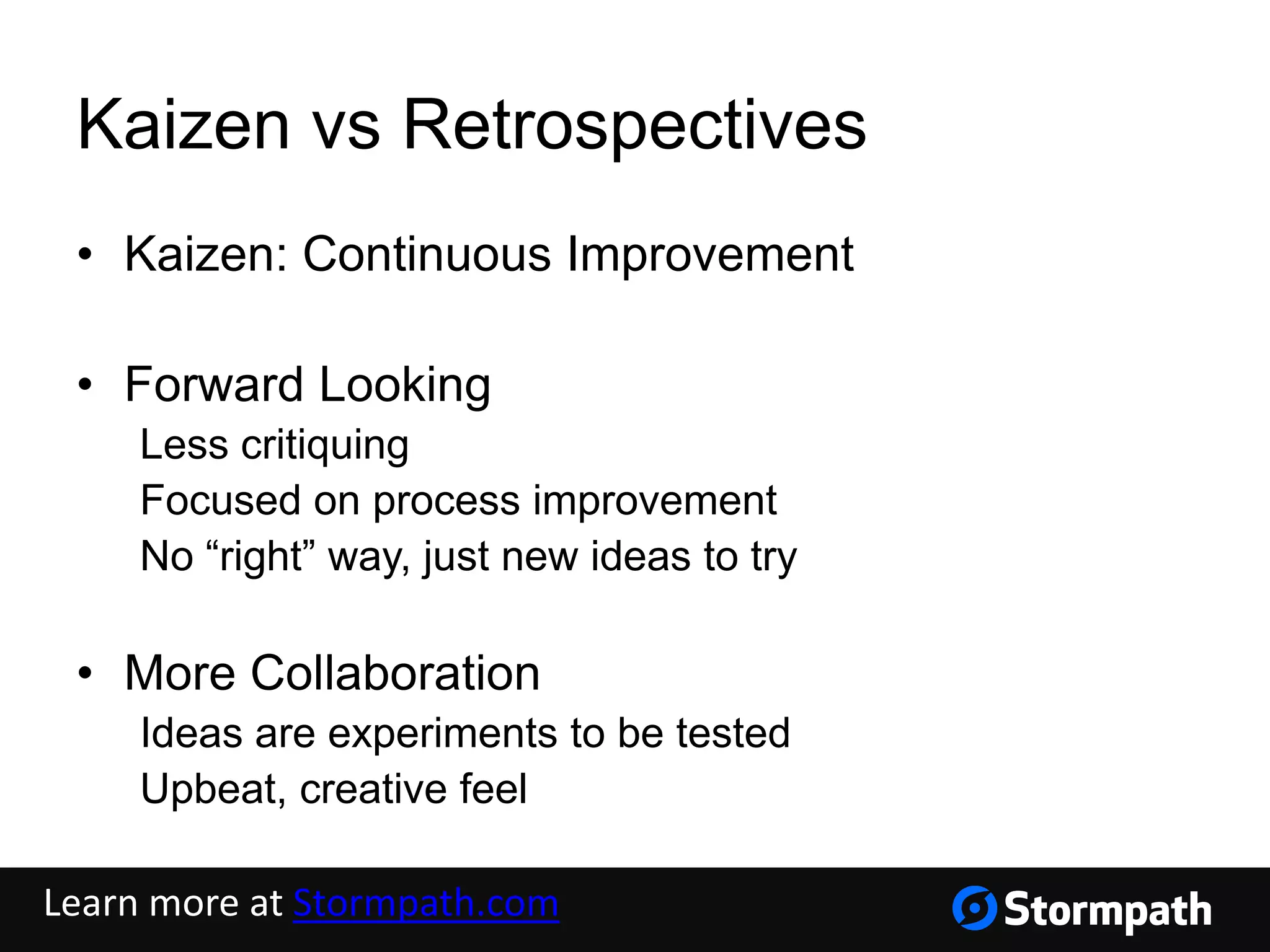 Kaizen vs Retrospectives

• Kaizen: Continuous Improvement

• Forward Looking

Less critiquing

Focused on process improvement

No “right” way, just new ideas to try

• More Collaboration

Ideas are experiments to be tested

Upbeat, creative feel

Learn more at Stormpath.com

Stormpath